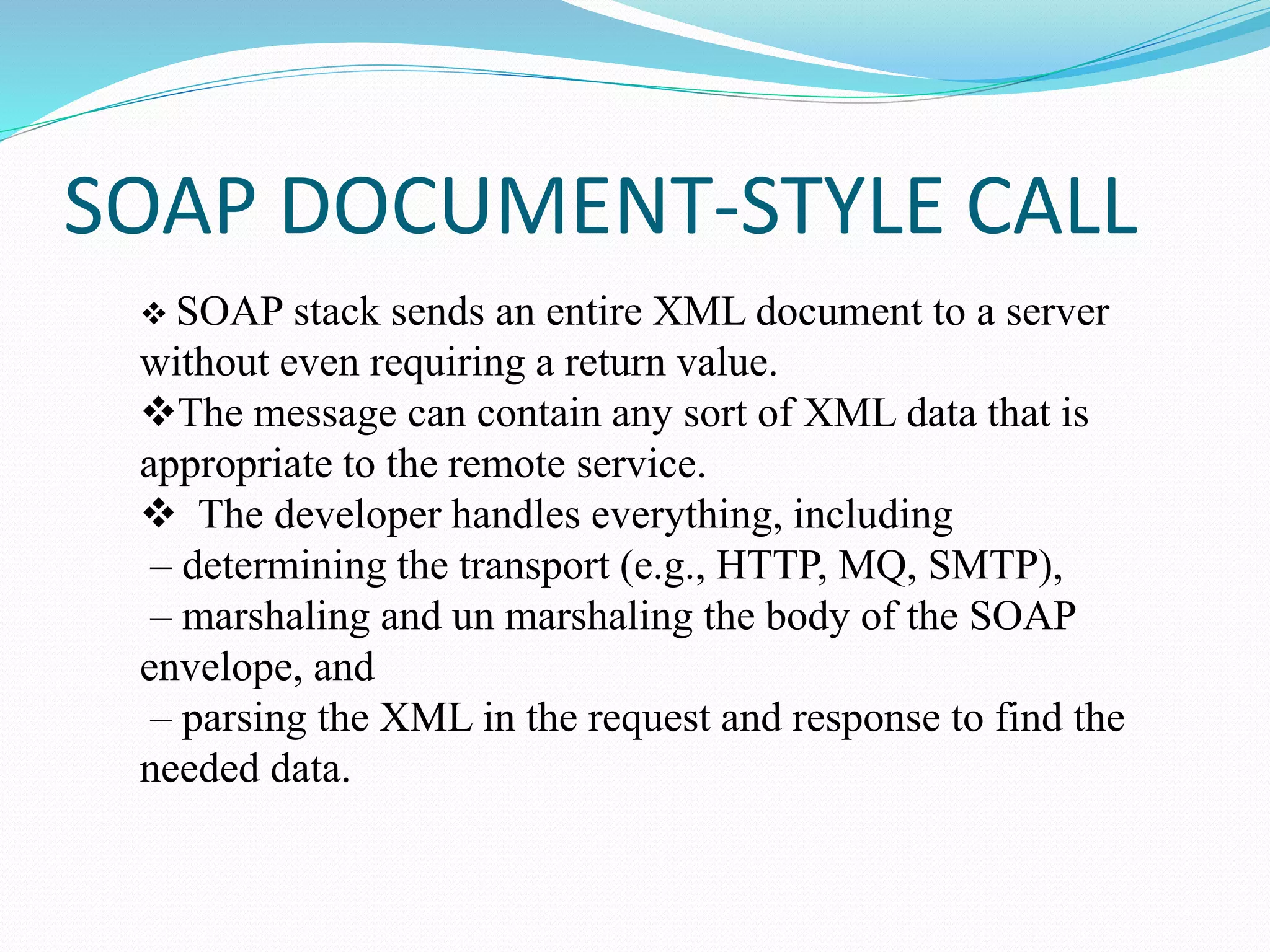 SOAP DOCUMENT-STYLE CALL

❖ SOAP stack sends an entire XML document to a server without even requiring a return value.
❖The message can contain any sort of XML data that is appropriate to the remote service.
❖ The developer handles everything, including
– determining the transport (e.g., HTTP, MQ, SMTP),
– marshaling and un marshaling the body of the SOAP envelope, and
– parsing the XML in the request and response to find the needed data.